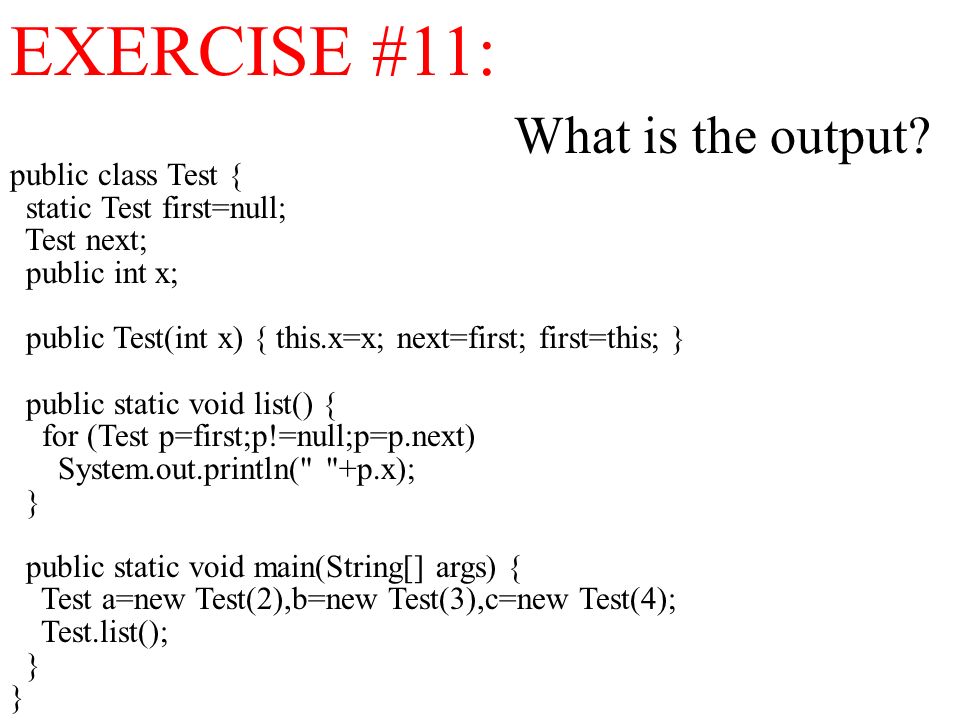 EXERCISE #11:

What is the output?

public class Test {
 static Test first=null;
 Test next;
 public int x;

 public Test(int x) { this.x=x; next=first; first=this; }

 public static void list() {
  for (Test p=first;p!=null;p=p.next)
   System.out.println(" "+p.x);
 }

 public static void main(String[] args) {
  Test a=new Test(2),b=new Test(3),c=new Test(4);
  Test.list();
 }
}